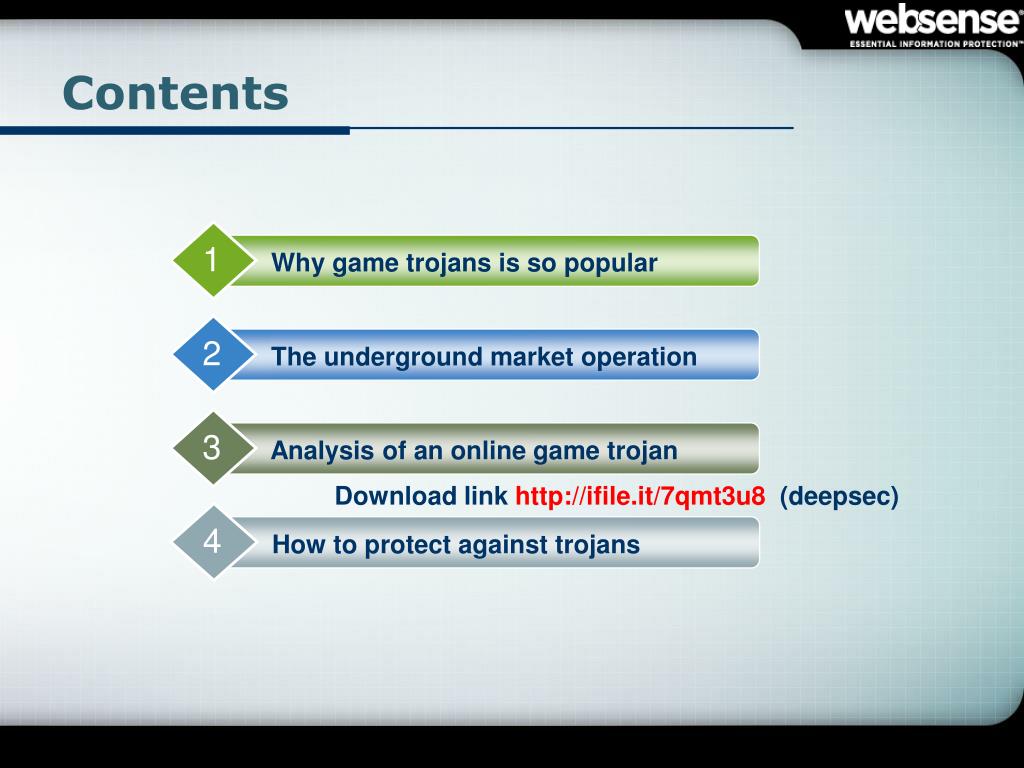 websense®
ESSENTIAL INFORMATION PROTECTION™

Contents

1 Why game trojans is so popular

2 The underground market operation

3 Analysis of an online game trojan

Download link http://ifile.it/7qmt3u8 (deepsec)

4 How to protect against trojans